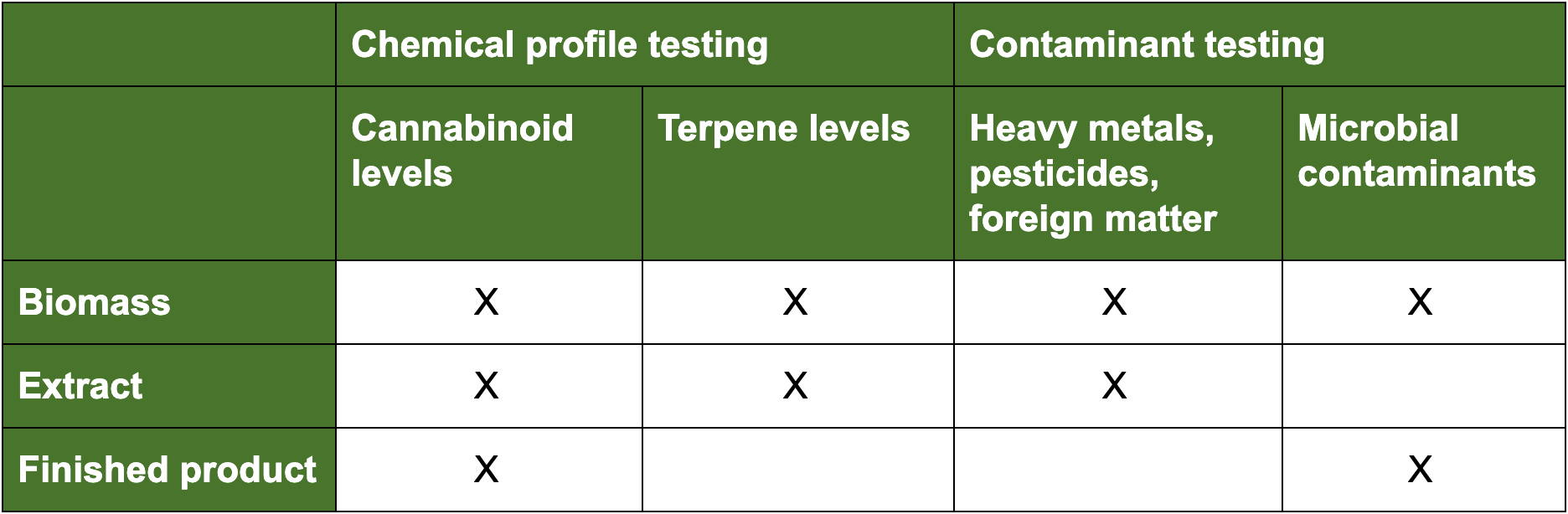 | | Chemical profile testing | | Contaminant testing | |
|---|---|---|---|---|
| | Cannabinoid levels | Terpene levels | Heavy metals, pesticides, foreign matter | Microbial contaminants |
| Biomass | X | X | X | X |
| Extract | X | X | X | |
| Finished product | X | | | X |